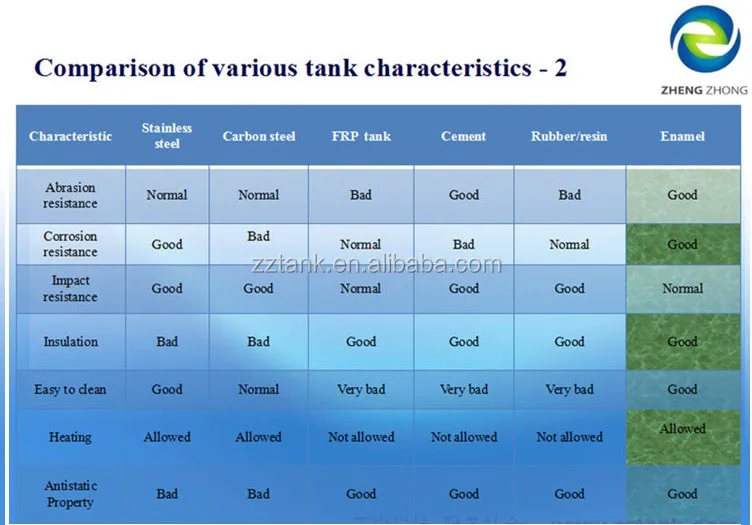 Comparison of various tank characteristics - 2

ZHENG ZHONG

| Characteristic | Stainless steel | Carbon steel | FRP tank | Cement | Rubber/resin | Enamel |
|---|---|---|---|---|---|---|
| Abrasion resistance | Normal | Normal | Bad | Good | Bad | Good |
| Corrosion resistance | Good | Bad | Normal | Bad | Normal | Good |
| Impact resistance | Good | Good | Normal | Good | Good | Normal |
| Insulation | Bad | Bad | Good | Good | Good | Good |
| Easy to clean | Good | Normal | Very bad | Very bad | Very bad | Good |
| Heating | Allowed | Allowed | Not allowed | Not allowed | Not allowed | Allowed |
| Antistatic Property | Bad | Bad | Good | Good | Good | Good |

zztank.en.alibaba.com